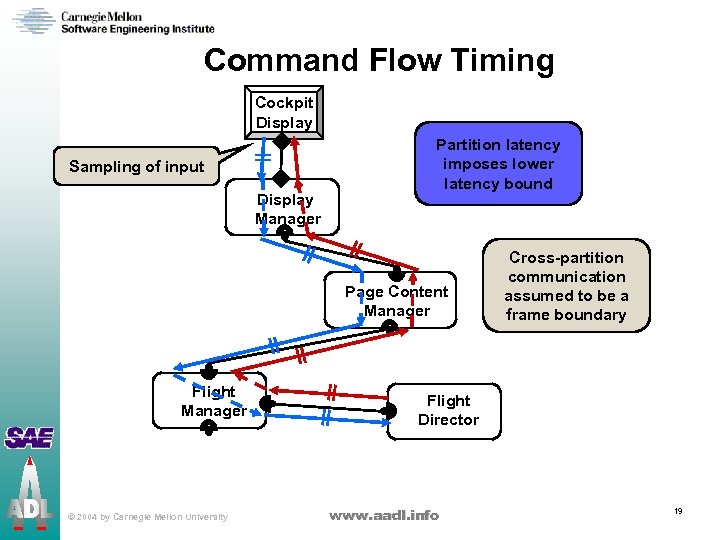 Carnegie Mellon
Software Engineering Institute

Command Flow Timing

Cockpit Display

Sampling of input

Partition latency imposes lower latency bound

Display Manager

Cross-partition communication assumed to be a frame boundary

Page Content Manager

Flight Manager

Flight Director

SAE

ADL

© 2004 by Carnegie Mellon University

www.aadl.info

19